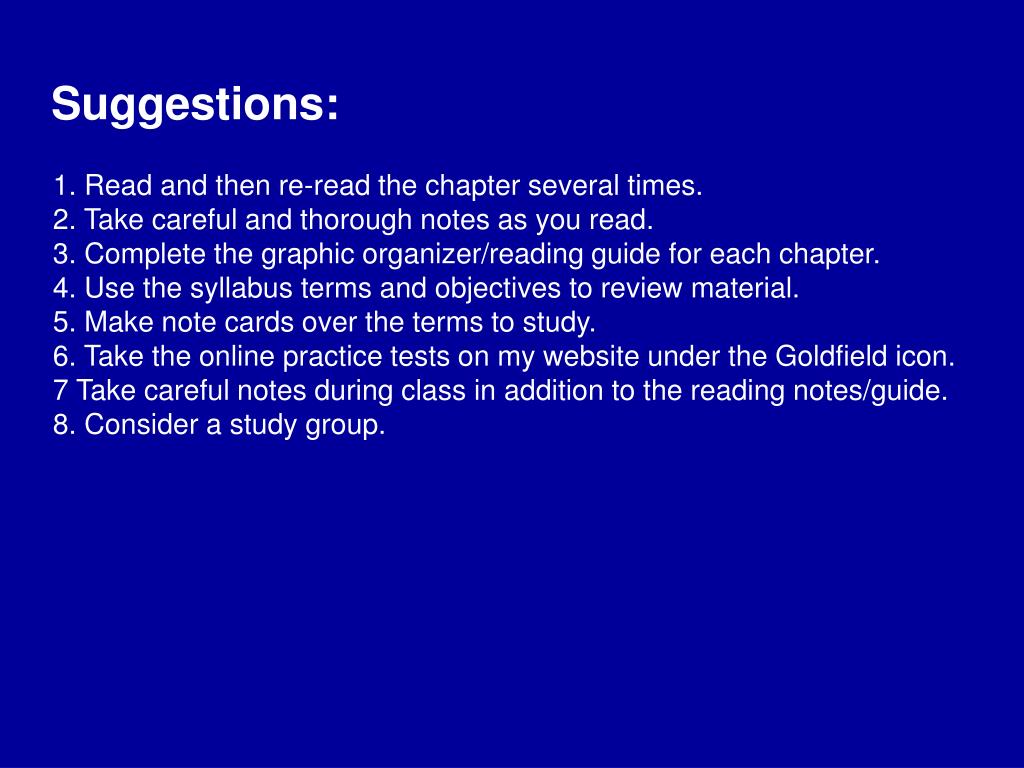 Suggestions:

1. Read and then re-read the chapter several times.
2. Take careful and thorough notes as you read.
3. Complete the graphic organizer/reading guide for each chapter.
4. Use the syllabus terms and objectives to review material.
5. Make note cards over the terms to study.
6. Take the online practice tests on my website under the Goldfield icon.
7 Take careful notes during class in addition to the reading notes/guide.
8. Consider a study group.